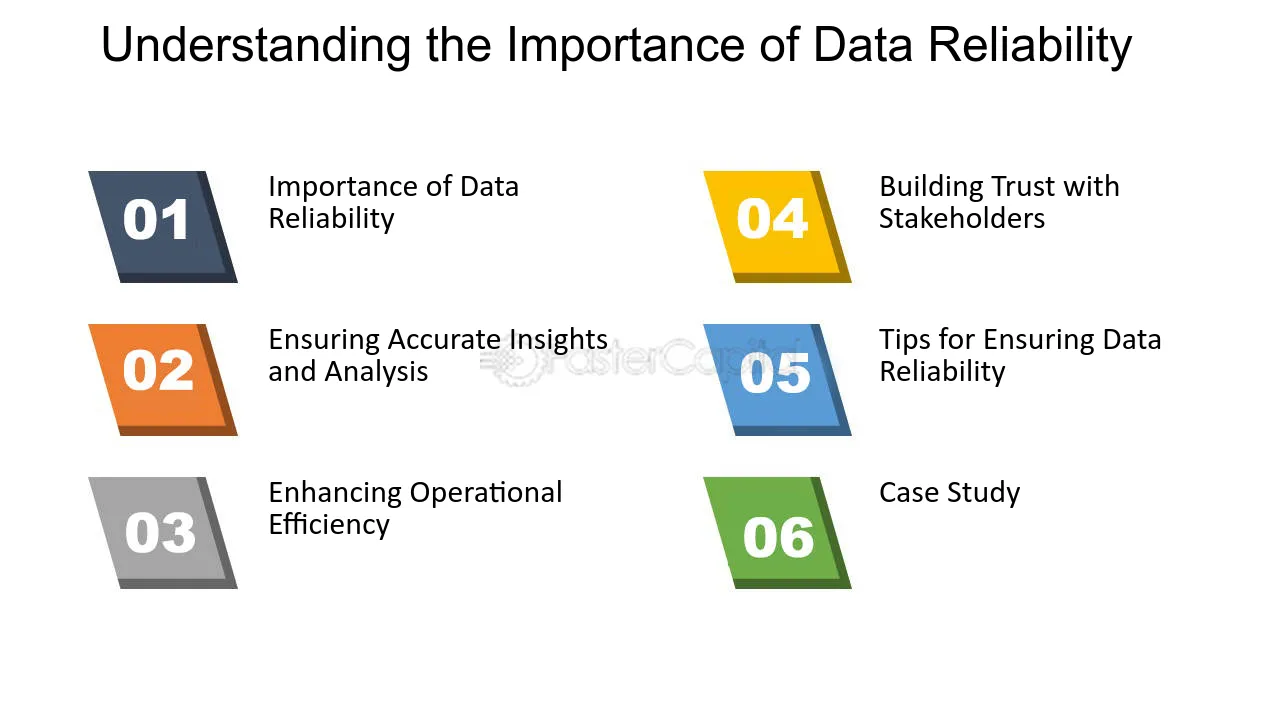 Understanding the Importance of Data Reliability

01
Importance of Data Reliability

02
Ensuring Accurate Insights and Analysis

03
Enhancing Operational Efficiency

04
Building Trust with Stakeholders

05
Tips for Ensuring Data Reliability

06
Case Study

FasterCapital